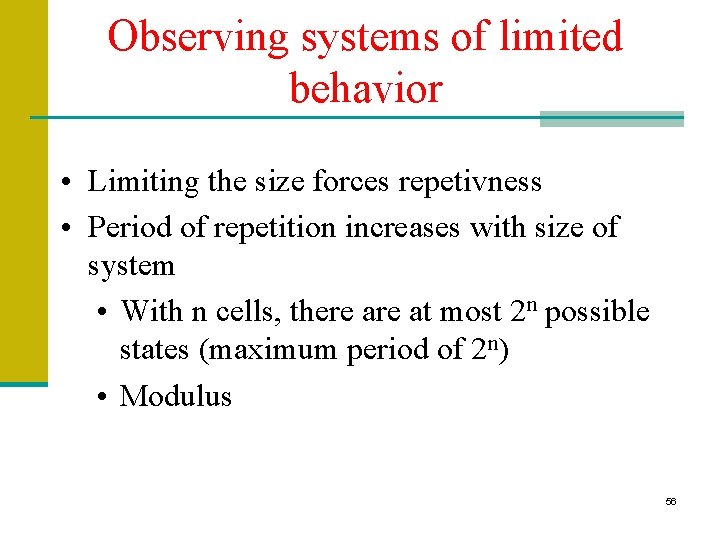 Observing systems of limited behavior

• Limiting the size forces repetivness
• Period of repetition increases with size of system
  • With n cells, there are at most $2^n$ possible states (maximum period of $2^n$)
  • Modulus

56